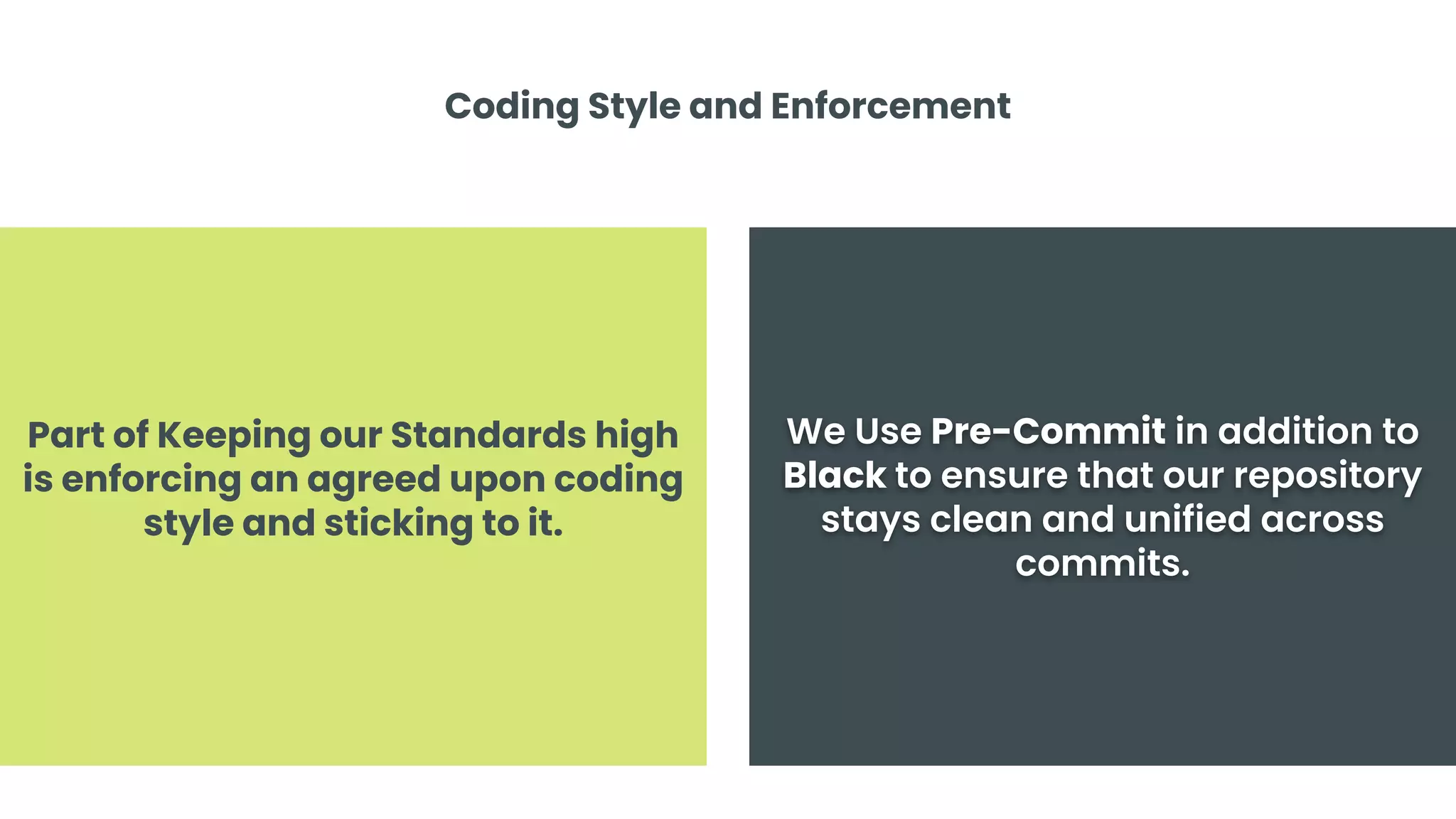 Coding Style and Enforcement

Part of Keeping our Standards high is enforcing an agreed upon coding style and sticking to it.

We Use Pre-Commit in addition to Black to ensure that our repository stays clean and unified across commits.